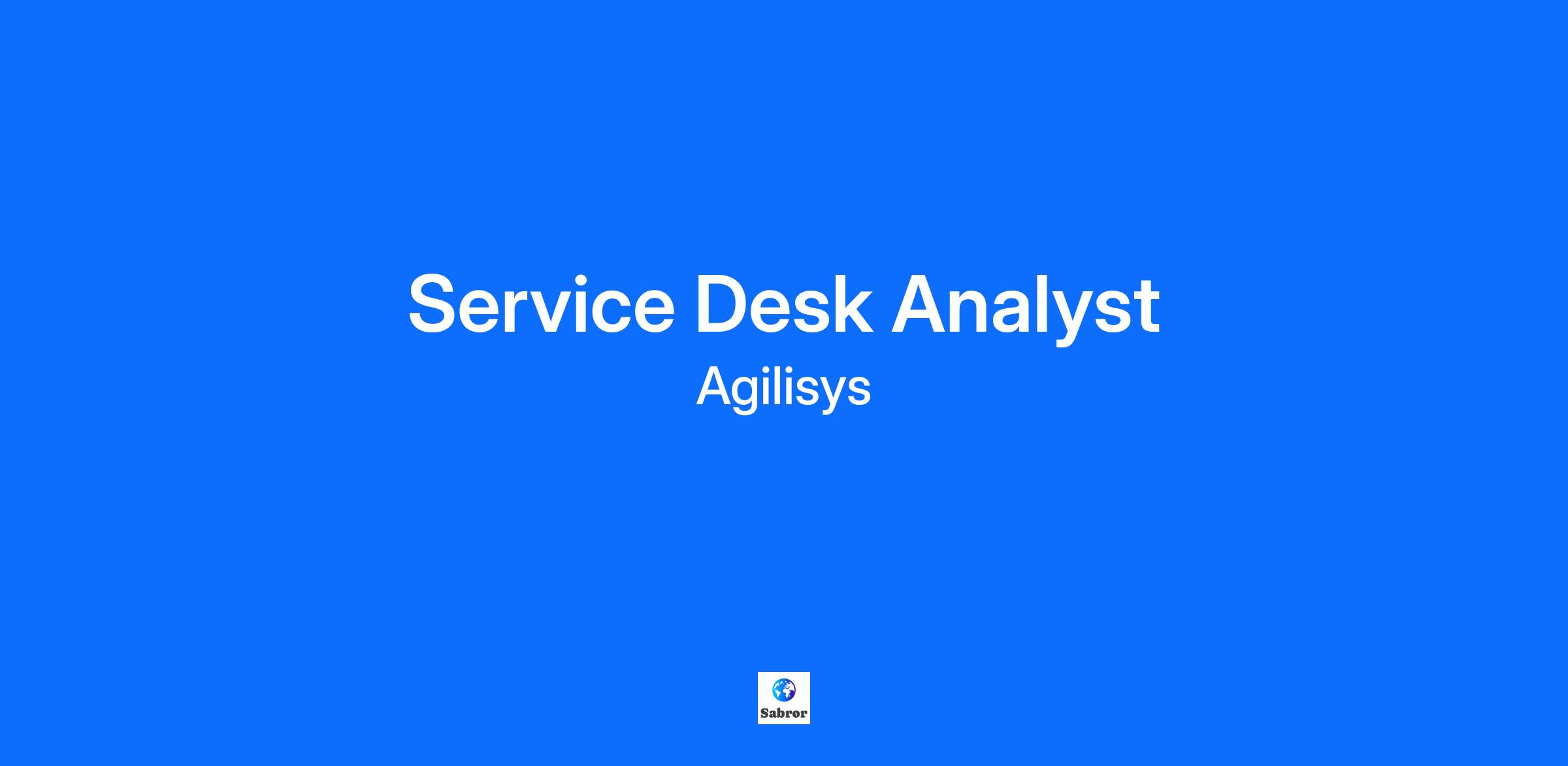 Service Desk Analyst

Agilisys

Sabror